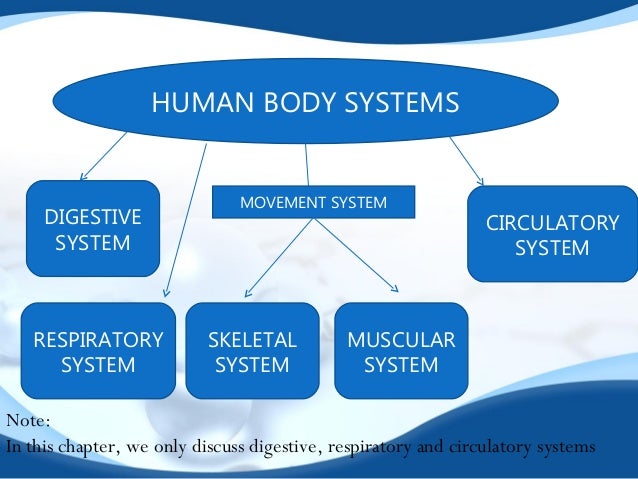 HUMAN BODY SYSTEMS

DIGESTIVE SYSTEM

MOVEMENT SYSTEM

CIRCULATORY SYSTEM

RESPIRATORY SYSTEM

SKELETAL SYSTEM

MUSCULAR SYSTEM

Note:
In this chapter, we only discuss digestive, respiratory and circulatory systems